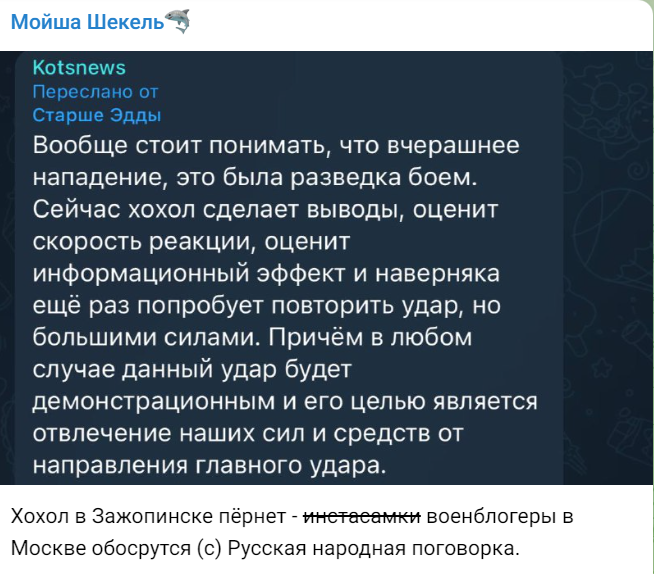 Мойша Шекель🦈

Kotsnews
Переслано от
Старше Эдды
Вообще стоит понимать, что вчерашнее нападение, это была разведка боем. Сейчас хохол сделает выводы, оценит скорость реакции, оценит информационный эффект и наверняка ещё раз попробует повторить удар, но большими силами. Причём в любом случае данный удар будет демонстрационным и его целью является отвлечение наших сил и средств от направления главного удара.

Хохол в Зажопинске пёрнет - ~~инстасамки~~ военблогеры в Москве обосрутся (с) Русская народная поговорка.